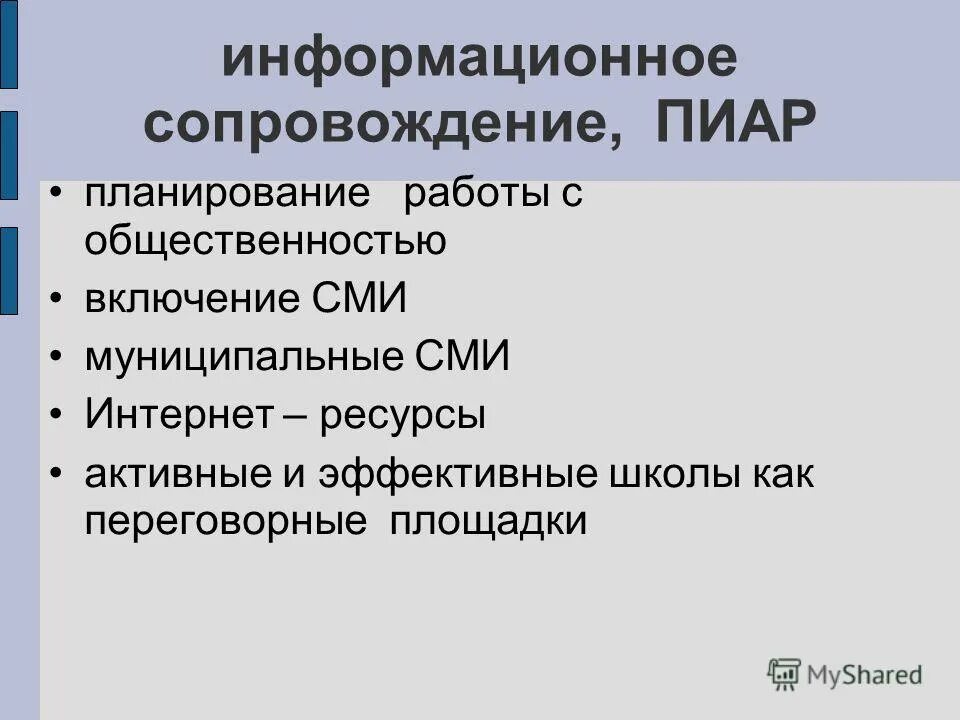 информационное сопровождение, ПИАР

• планирование работы с общественностью
• включение СМИ
• муниципальные СМИ
• Интернет – ресурсы
• активные и эффективные школы как переговорные площадки

MyShared